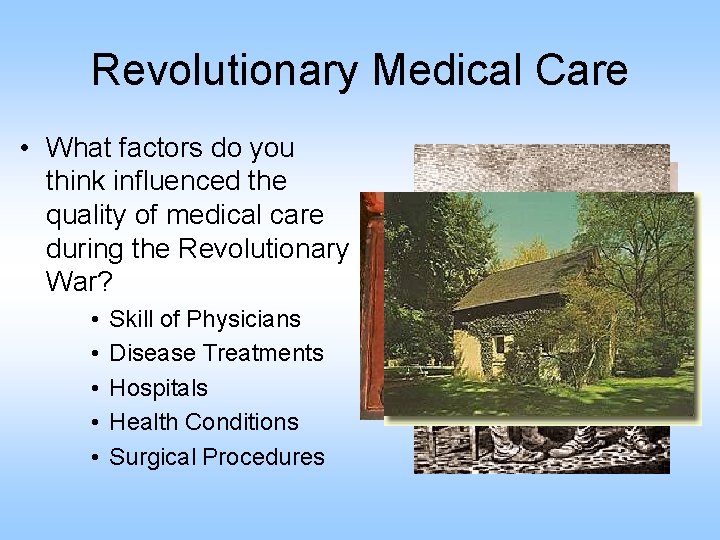 Revolutionary Medical Care

• What factors do you think influenced the quality of medical care during the Revolutionary War?

• Skill of Physicians
• Disease Treatments
• Hospitals
• Health Conditions
• Surgical Procedures